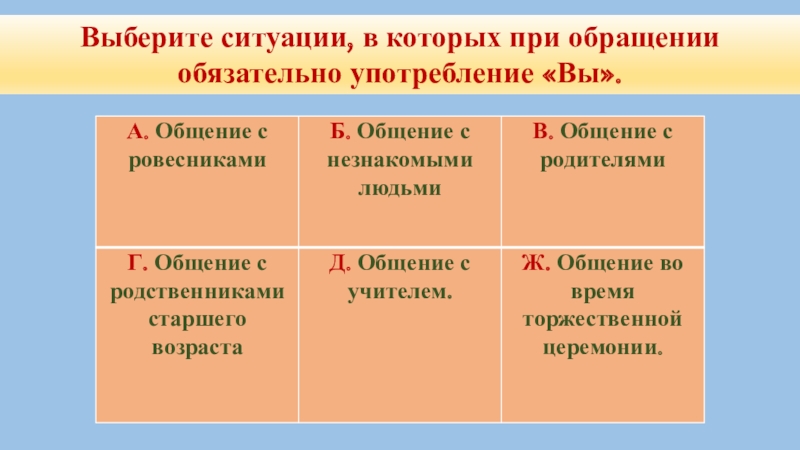 Выберите ситуации, в которых при обращении обязательно употребление «Вы».

| А. Общение с ровесниками | Б. Общение с незнакомыми людьми | В. Общение с родителями |
|---|---|---|
| Г. Общение с родственниками старшего возраста | Д. Общение с учителем. | Ж. Общение во время торжественной церемонии. |